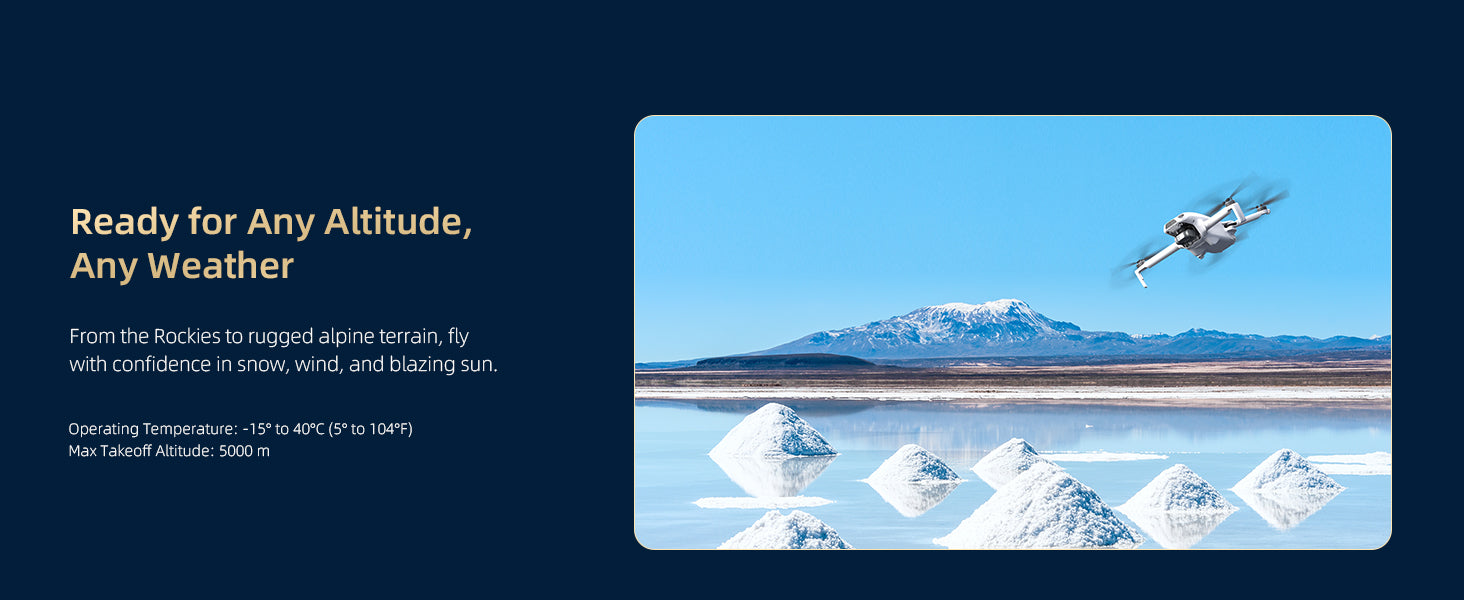 Ready for Any Altitude, Any Weather

From the Rockies to rugged alpine terrain, fly with confidence in snow, wind, and blazing sun.

Operating Temperature: -15° to 40°C (5° to 104°F)
Max Takeoff Altitude: 5000 m